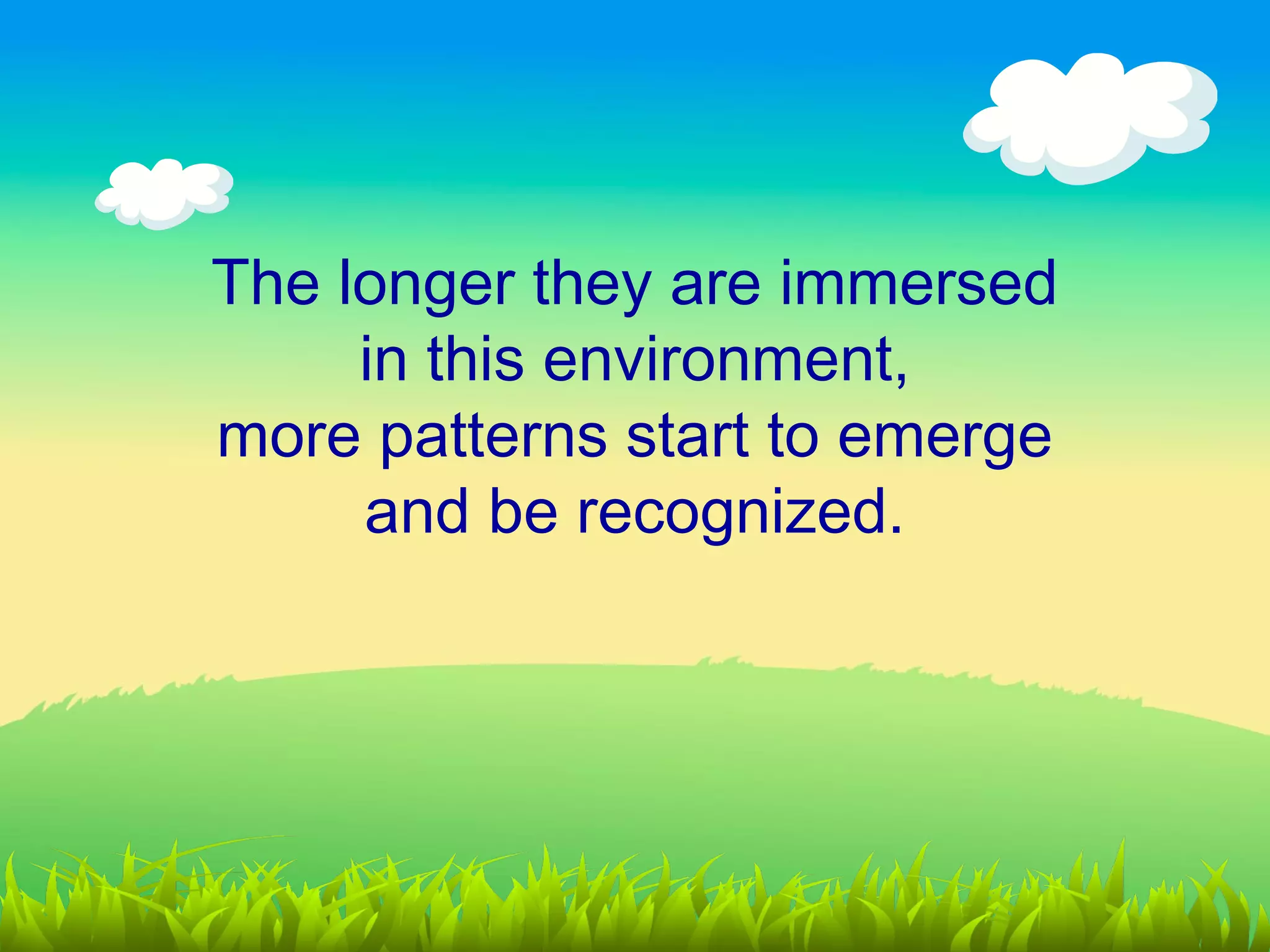 The longer they are immersed in this environment, more patterns start to emerge and be recognized.